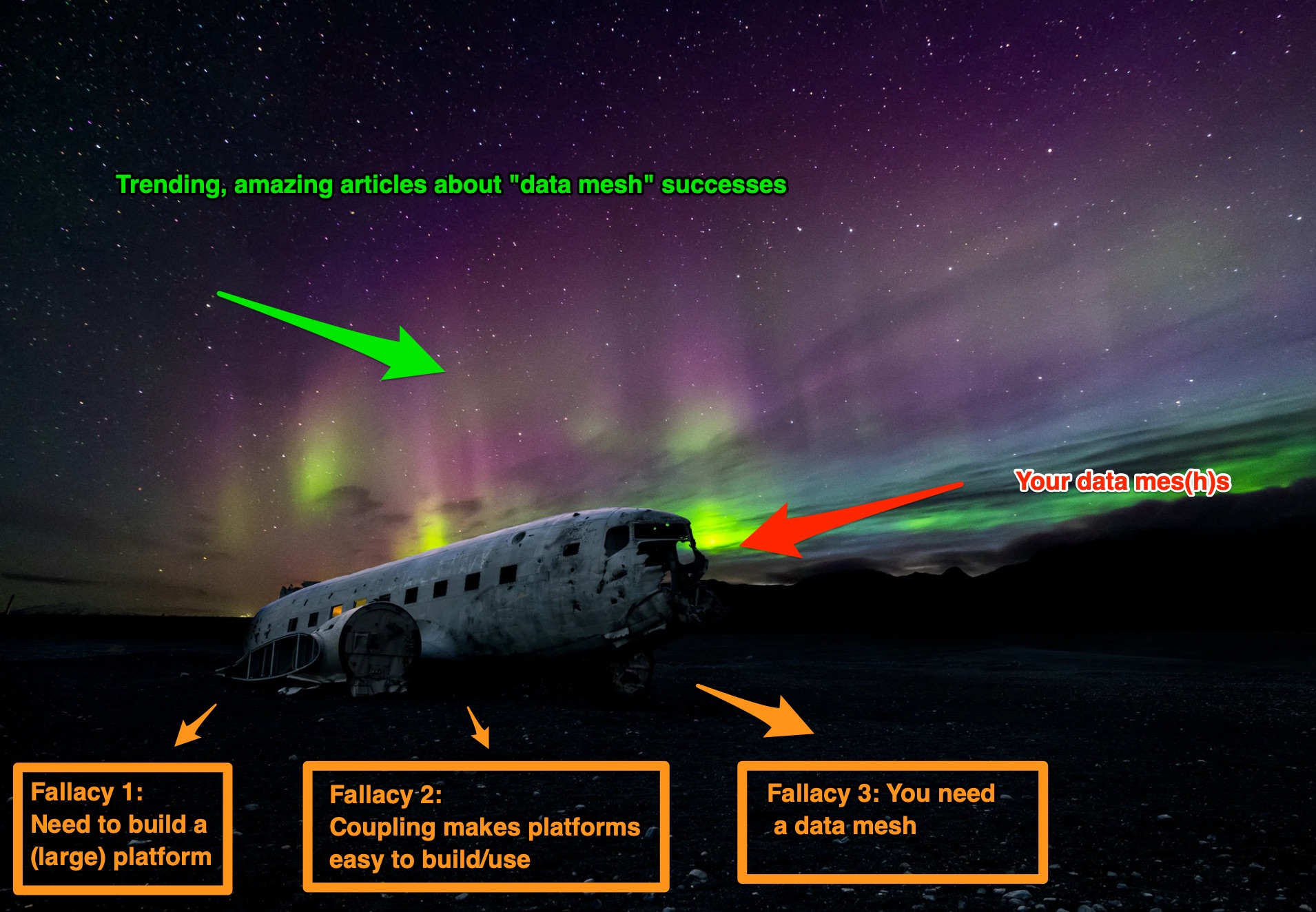 Trending, amazing articles about "data mesh" successes

Your data mes(h)s

Fallacy 1:
Need to build a (large) platform

Fallacy 2:
Coupling makes platforms easy to build/use

Fallacy 3: You need a data mesh